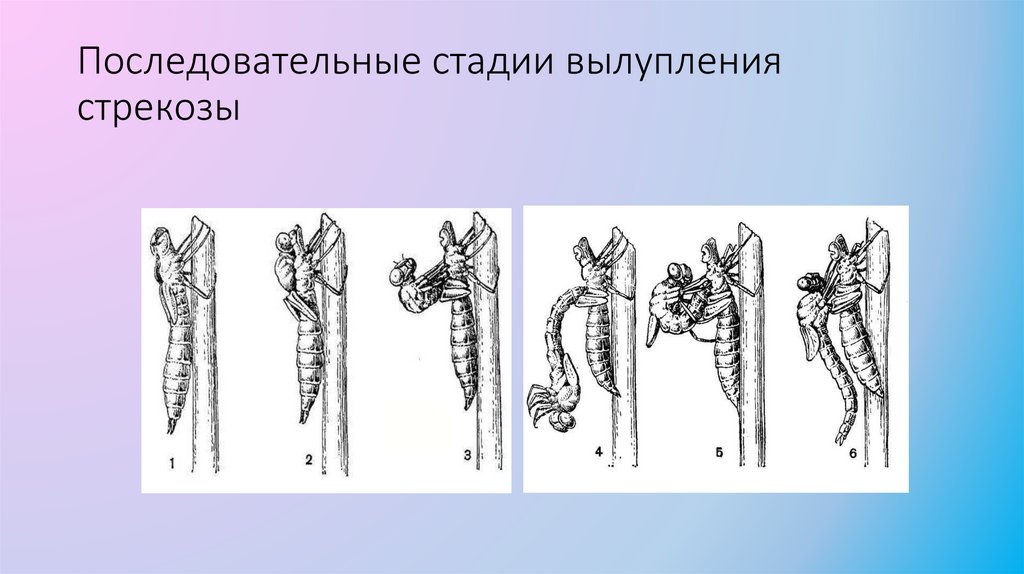 Последовательные стадии вылупления стрекозы

1

2

3

4

5

6